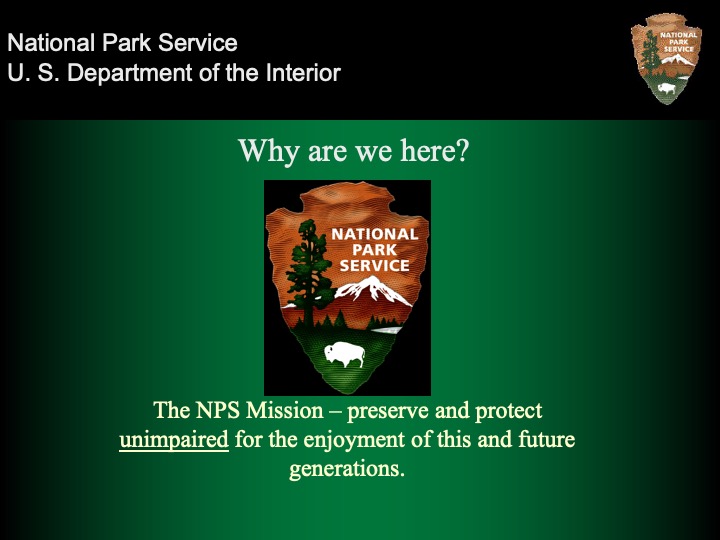 National Park Service
U. S. Department of the Interior

NATIONAL PARK SERVICE

Why are we here?

NATIONAL PARK SERVICE

The NPS Mission – preserve and protect unimpaired for the enjoyment of this and future generations.